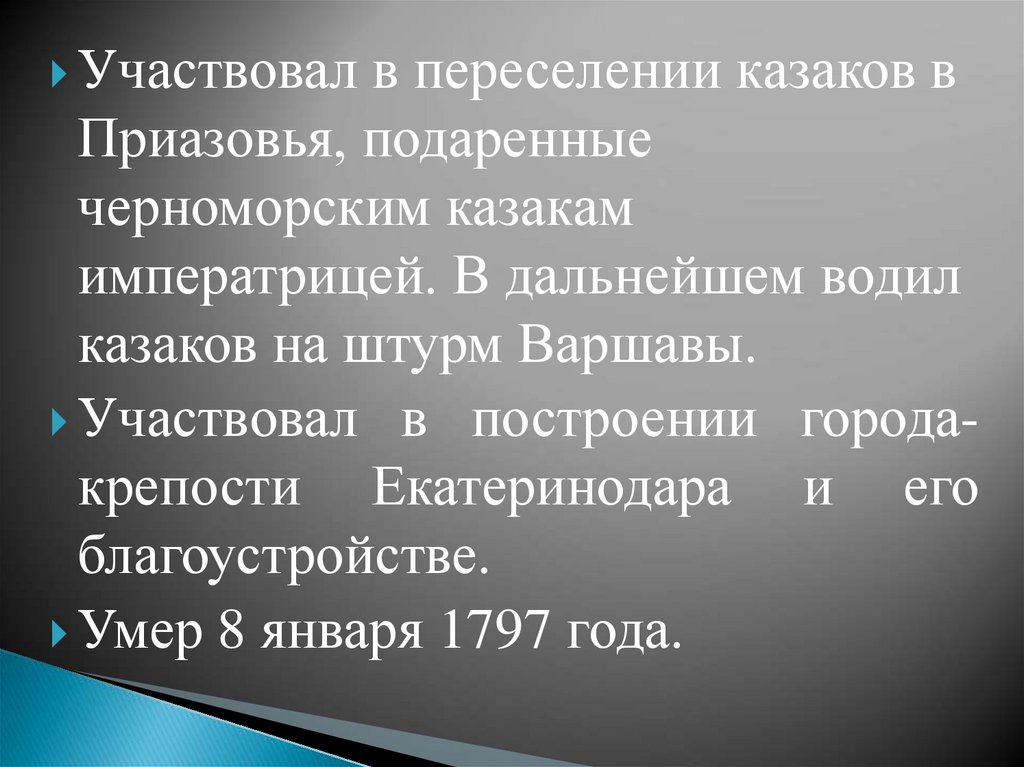 Участвовал в переселении казаков в Приазовья, подаренные черноморским казакам императрицей. В дальнейшем водил казаков на штурм Варшавы.

Участвовал в построении города-крепости Екатеринодара и его благоустройстве.

Умер 8 января 1797 года.